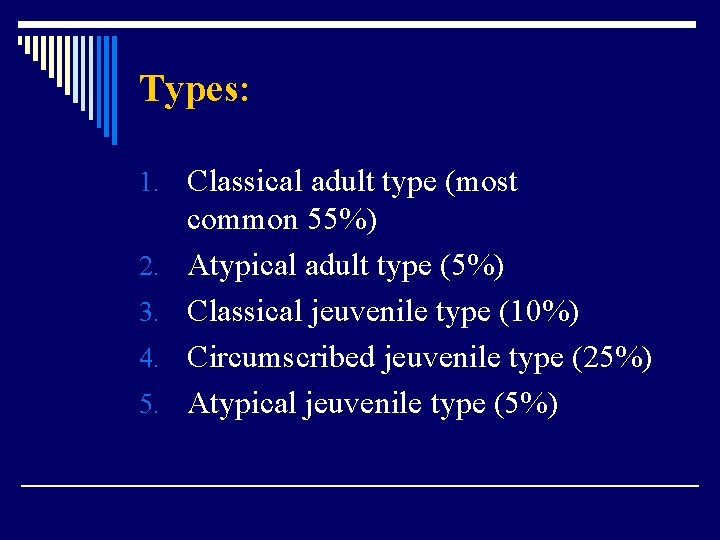 Types:

1. Classical adult type (most common 55%)
2. Atypical adult type (5%)
3. Classical jeuvenile type (10%)
4. Circumscribed jeuvenile type (25%)
5. Atypical jeuvenile type (5%)